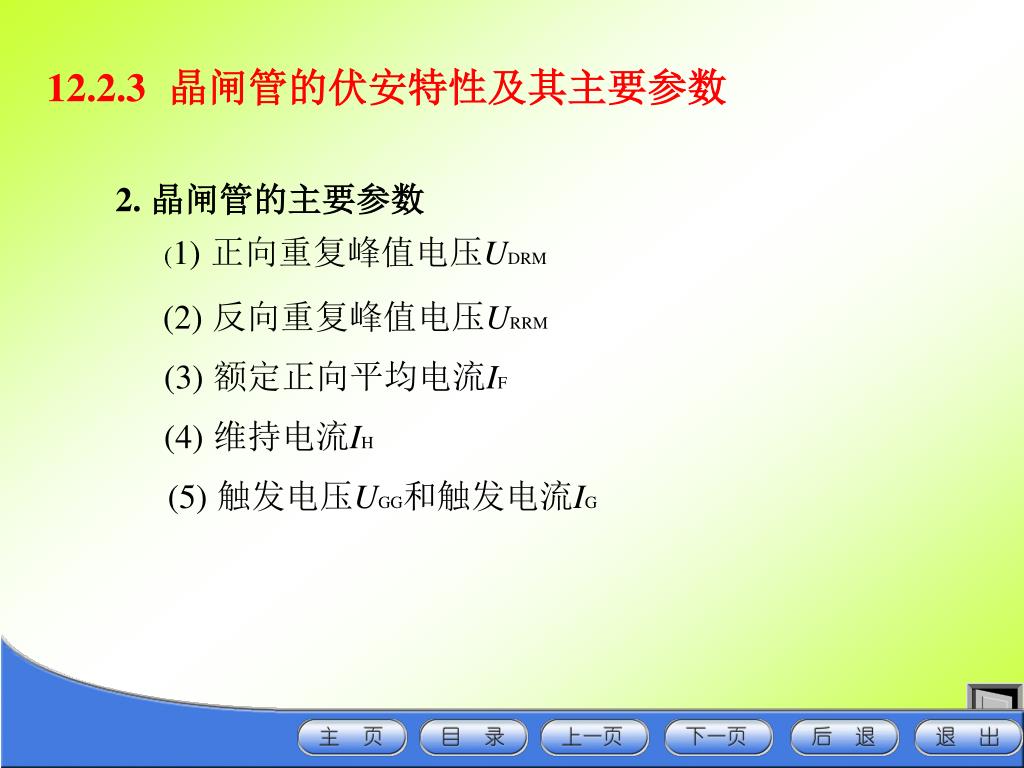 12.2.3 晶闸管的伏安特性及其主要参数

2. 晶闸管的主要参数

(1) 正向重复峰值电压$U_{DRM}$

(2) 反向重复峰值电压$U_{RRM}$

(3) 额定正向平均电流$I_F$

(4) 维持电流$I_H$

(5) 触发电压$U_{GG}$和触发电流$I_G$

主 页 目 录 上一页 下一页 后 退 退 出